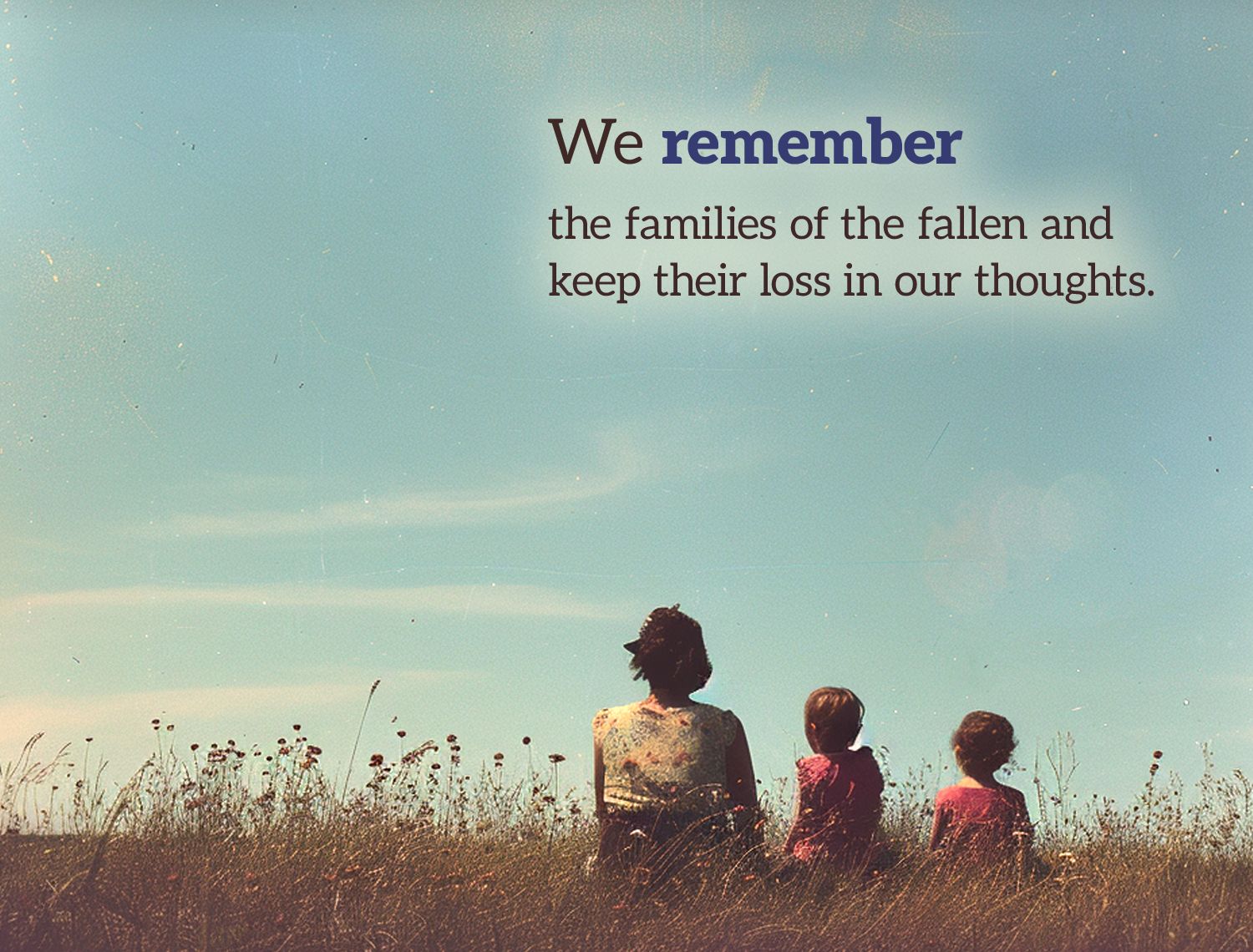 We remember

the families of the fallen and keep their loss in our thoughts.